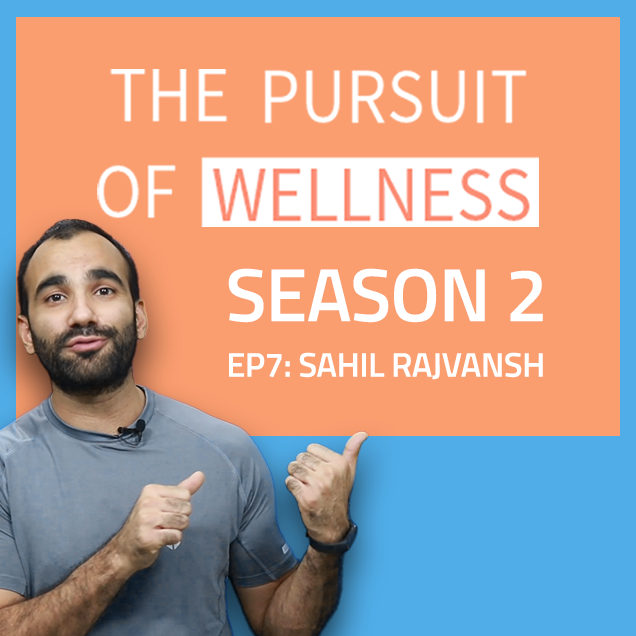 THE PURSUIT OF WELLNESS

SEASON 2

EP7: SAHIL RAJVANSH